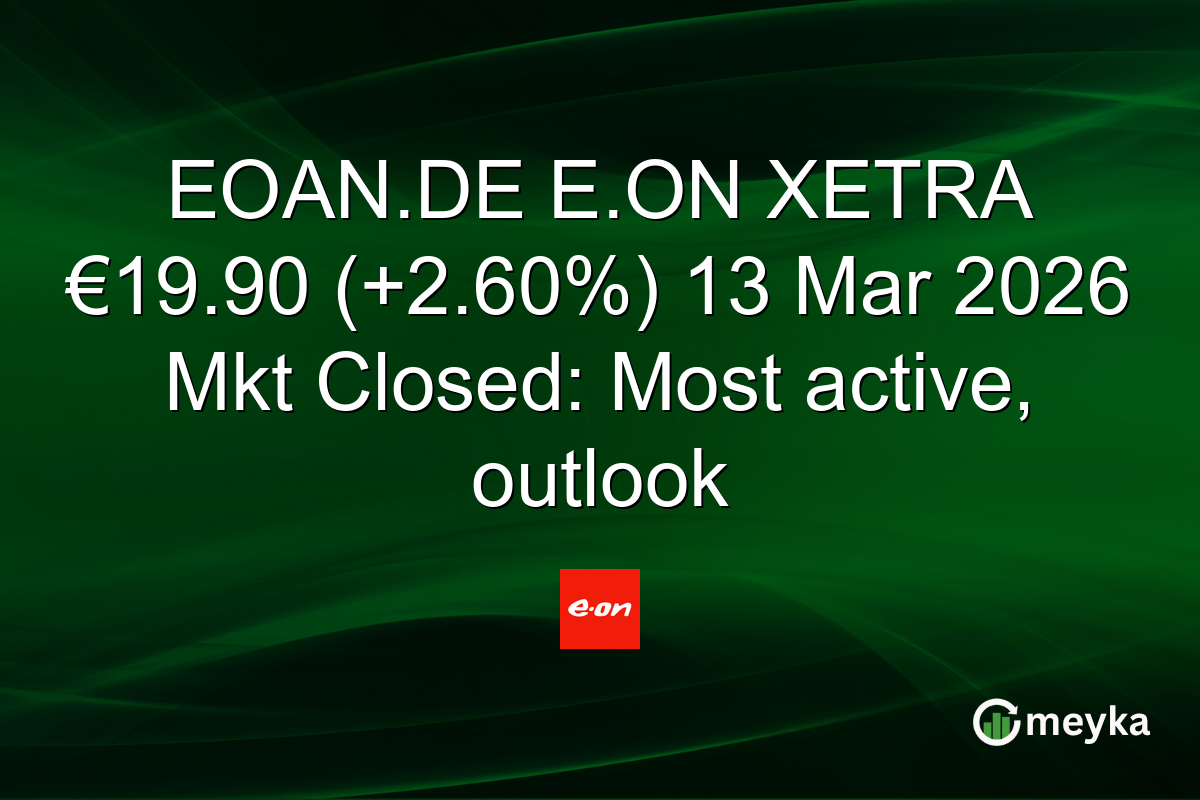 EOAN.DE E.ON XETRA €19.90 (+2.60%) 13 Mar 2026 Mkt Closed: Most active, outlook

e·on

meyka